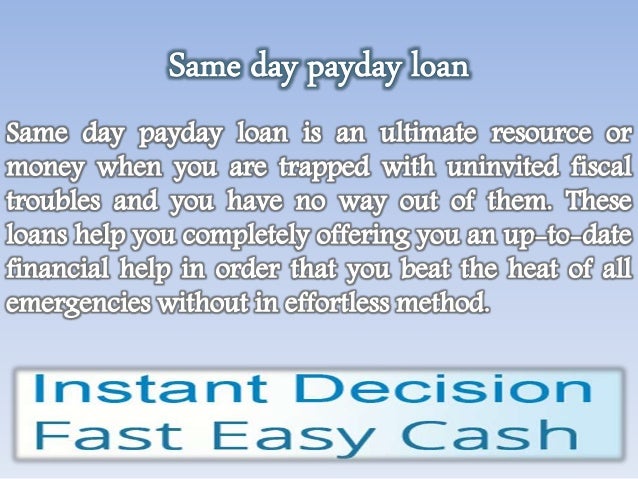 Same day payday loan

Same day payday loan is an ultimate resource or money when you are trapped with uninvited fiscal troubles and you have no way out of them. These loans help you completely offering you an up-to-date financial help in order that you beat the heat of all emergencies without in effortless method.

Instant Decision
Fast Easy Cash